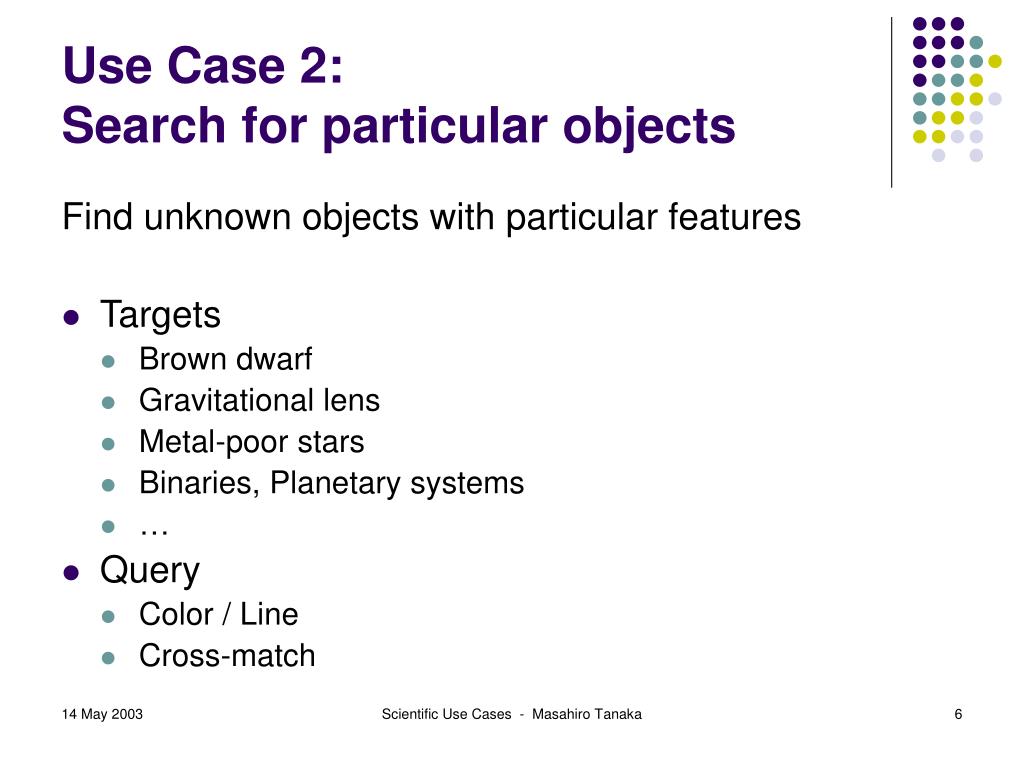 Use Case 2:
Search for particular objects

Find unknown objects with particular features

- Targets
  - Brown dwarf
  - Gravitational lens
  - Metal-poor stars
  - Binaries, Planetary systems
  - …
- Query
  - Color / Line
  - Cross-match

14 May 2003

Scientific Use Cases - Masahiro Tanaka

6